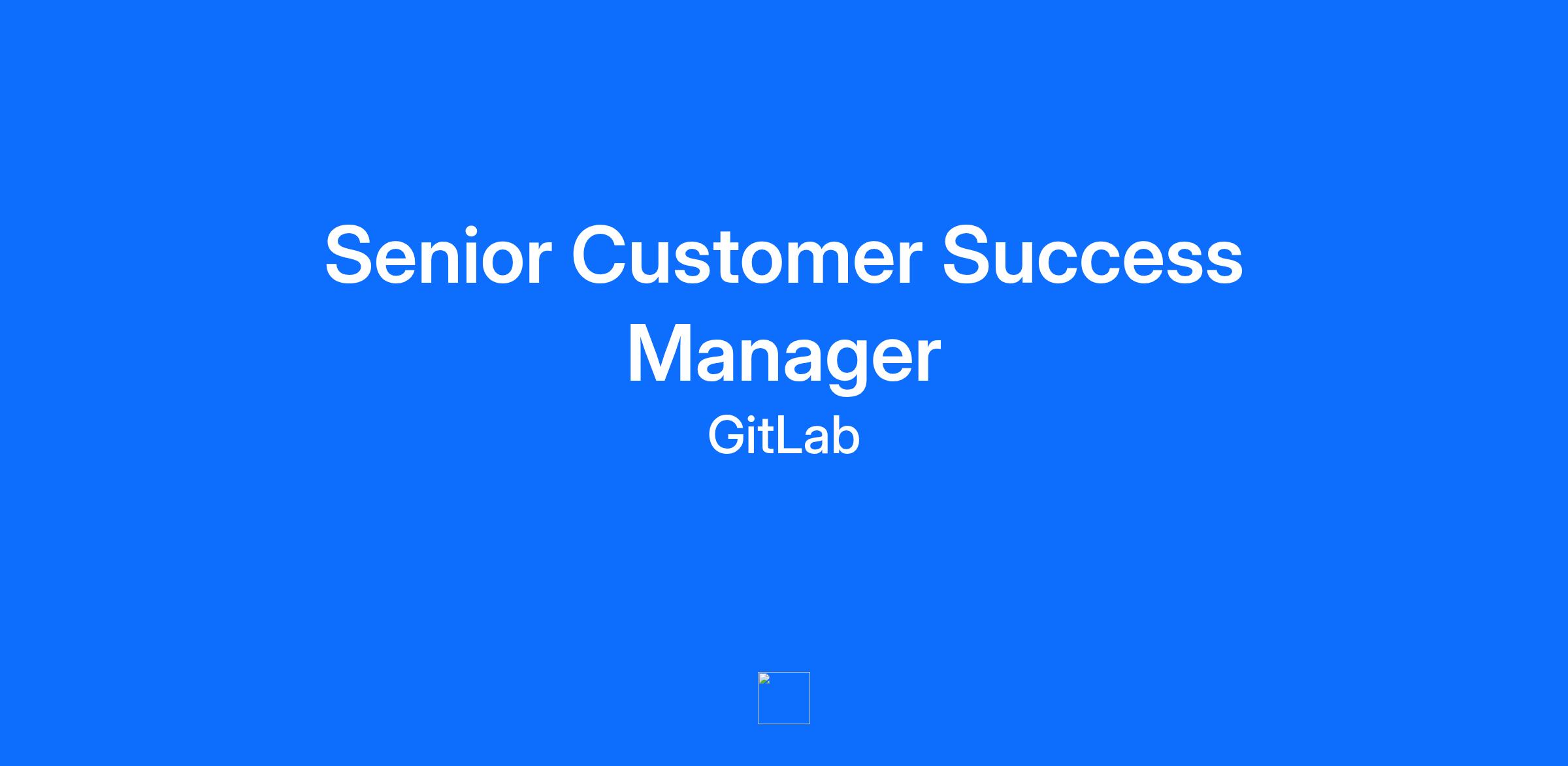 Senior Customer Success Manager
GitLab